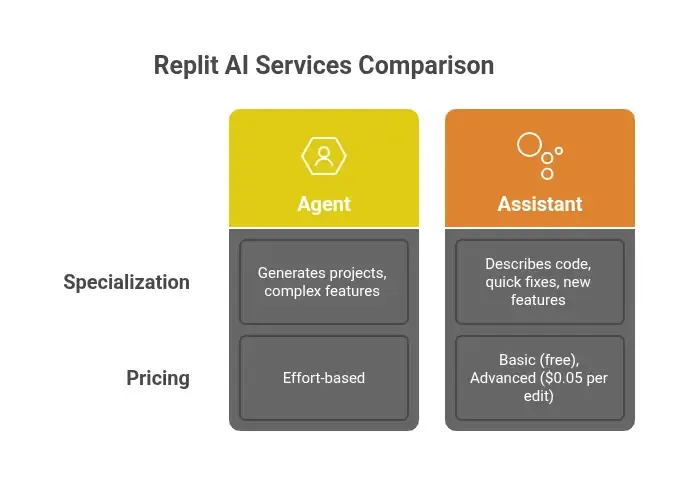 Replit AI Services Comparison

| | Agent | Assistant |
|---|---|---|
| Specialization | Generates projects, complex features | Describes code, quick fixes, new features |
| Pricing | Effort-based | Basic (free), Advanced (\$0.05 per edit) |